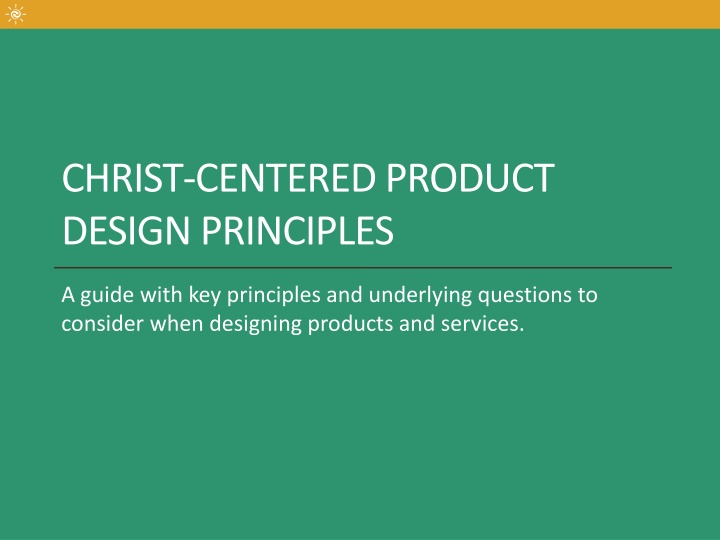 CHRIST-CENTERED PRODUCT DESIGN PRINCIPLES

A guide with key principles and underlying questions to consider when designing products and services.